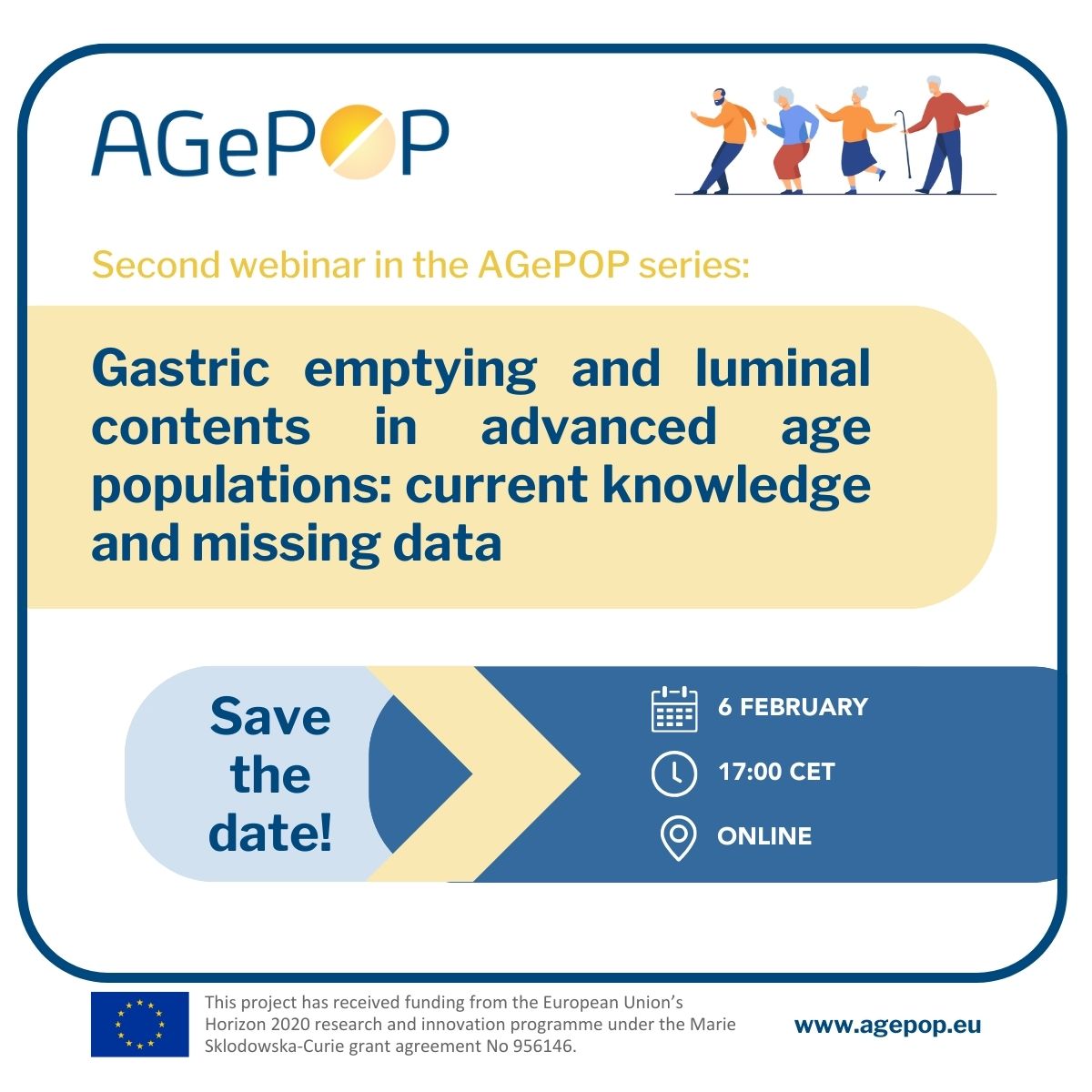 AGePOP

Second webinar in the AGePOP series:

Gastric emptying and luminal contents in advanced age populations: current knowledge and missing data

Save the date!

6 FEBRUARY

17:00 CET

ONLINE

This project has received funding from the European Union's Horizon 2020 research and innovation programme under the Marie Sklodowska-Curie grant agreement No 956146.

www.agepop.eu